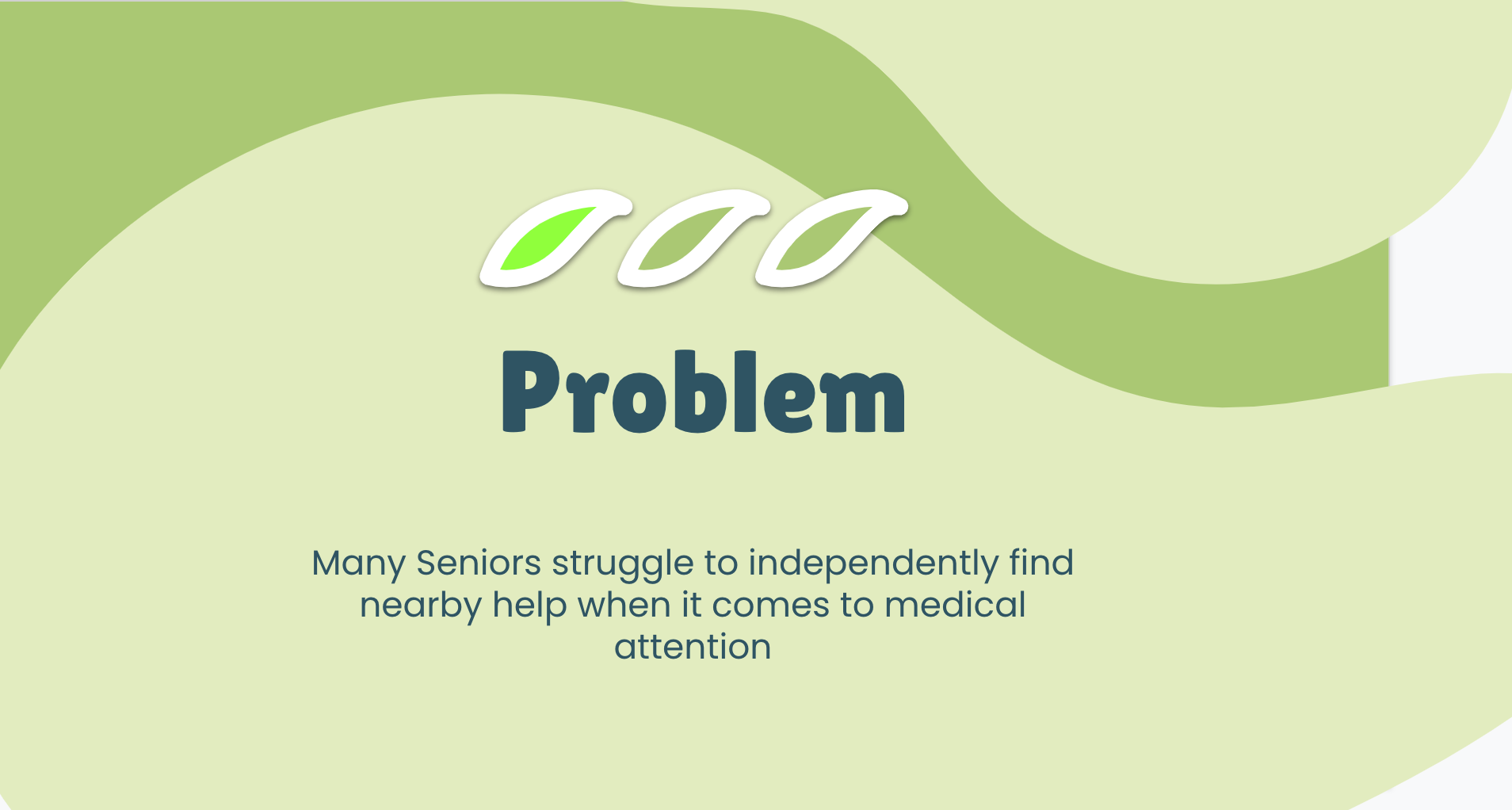 Problem

Many Seniors struggle to independently find nearby help when it comes to medical attention